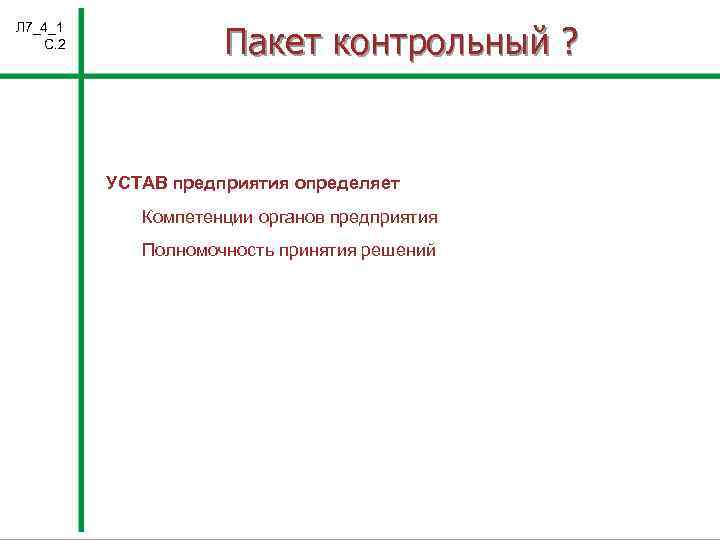 Л7_4_1
С.2

Пакет контрольный ?

УСТАВ предприятия определяет

Компетенции органов предприятия

Полномочность принятия решений